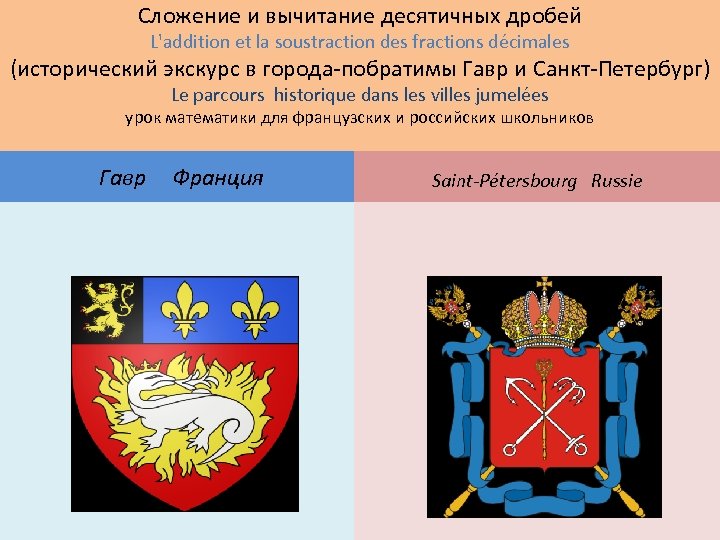 Сложение и вычитание десятичных дробей
L'addition et la soustraction des fractions décimales
(исторический экскурс в города-побратимы Гавр и Санкт-Петербург)
Le parcours historique dans les villes jumelées
урок математики для французских и российских школьников

Гавр Франция

Saint-Pétersbourg Russie